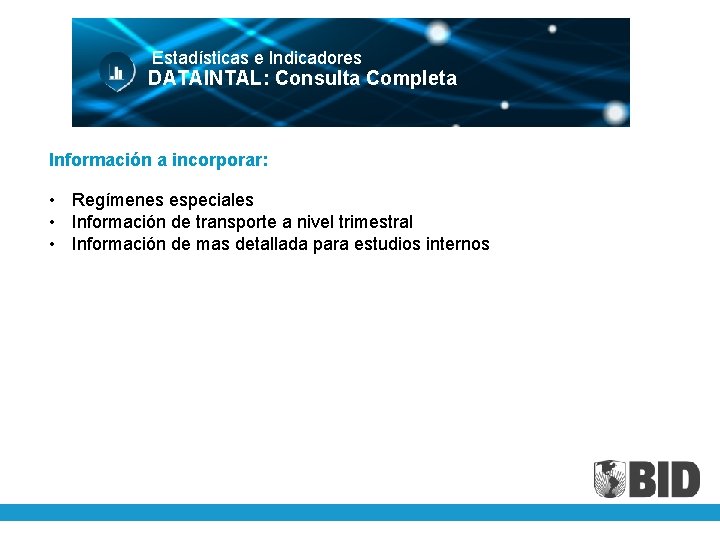 Estadísticas e Indicadores
DATAINTAL: Consulta Completa

Información a incorporar:

• Regímenes especiales
• Información de transporte a nivel trimestral
• Información de mas detallada para estudios internos

BID